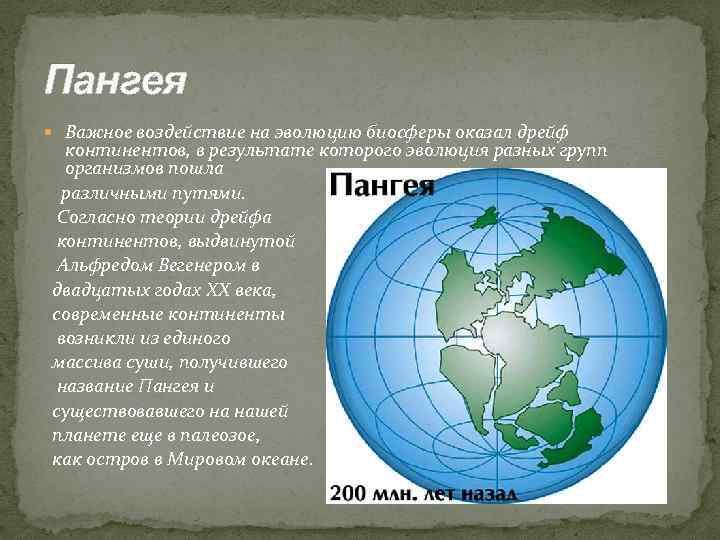 Пангея

Важное воздействие на эволюцию биосферы оказал дрейф континентов, в результате которого эволюция разных групп организмов пошла различными путями. Согласно теории дрейфа континентов, выдвинутой Альфредом Вегенером в двадцатых годах XX века, современные континенты возникли из единого массива суши, получившего название Пангея и существовавшего на нашей планете еще в палеозое, как остров в Мировом океане.

Пангея

200 млн. лет назад